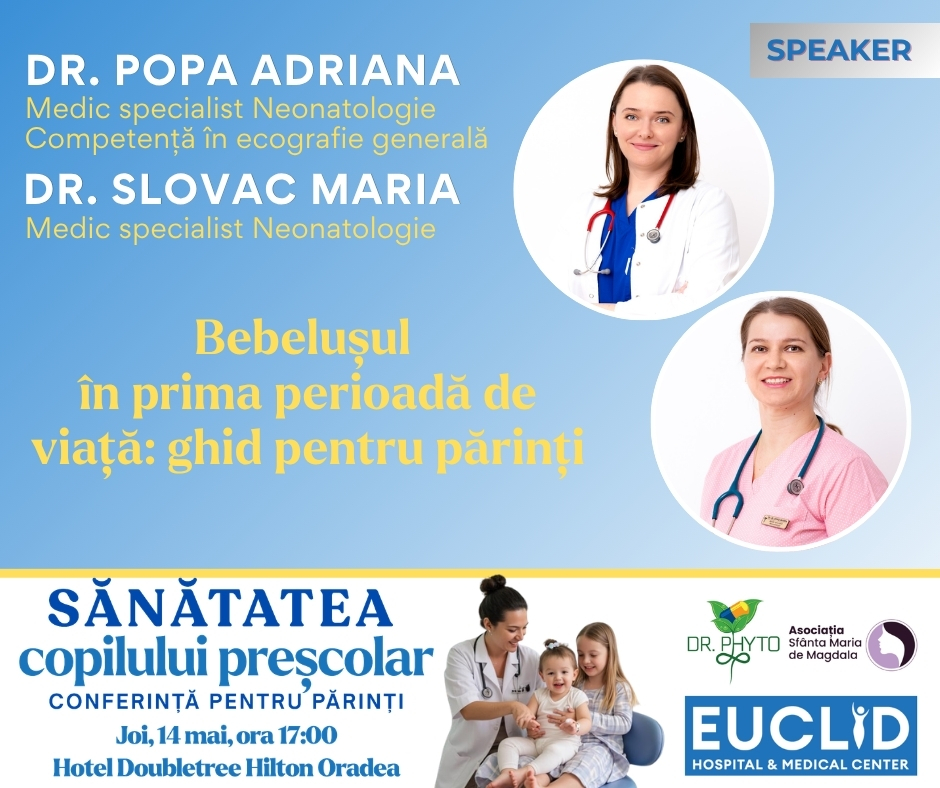 SPEAKER

DR. POPA ADRIANA
Medic specialist Neonatologie
Competență în ecografie generală

DR. SLOVAC MARIA
Medic specialist Neonatologie

Bebelușul în prima perioadă de viață: ghid pentru părinți

SĂNĂTATEA copilului preșcolar
CONFERINȚĂ PENTRU PĂRINȚI
Joi, 14 mai, ora 17:00
Hotel Doubletree Hilton Oradea

DR. PHYTO

Asociația Sfânta Maria de Magdala

EUCLID
HOSPITAL & MEDICAL CENTER